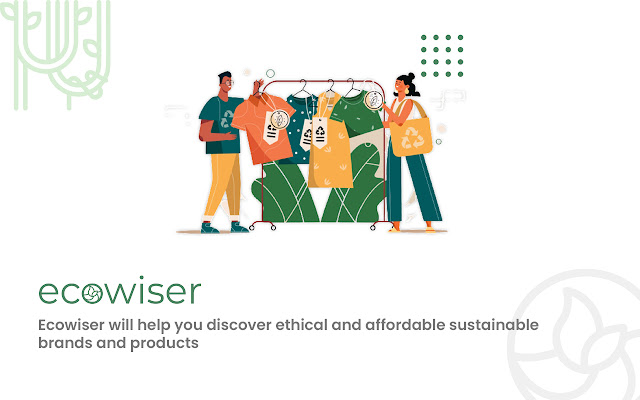 ecowiser

Ecowiser will help you discover ethical and affordable sustainable brands and products